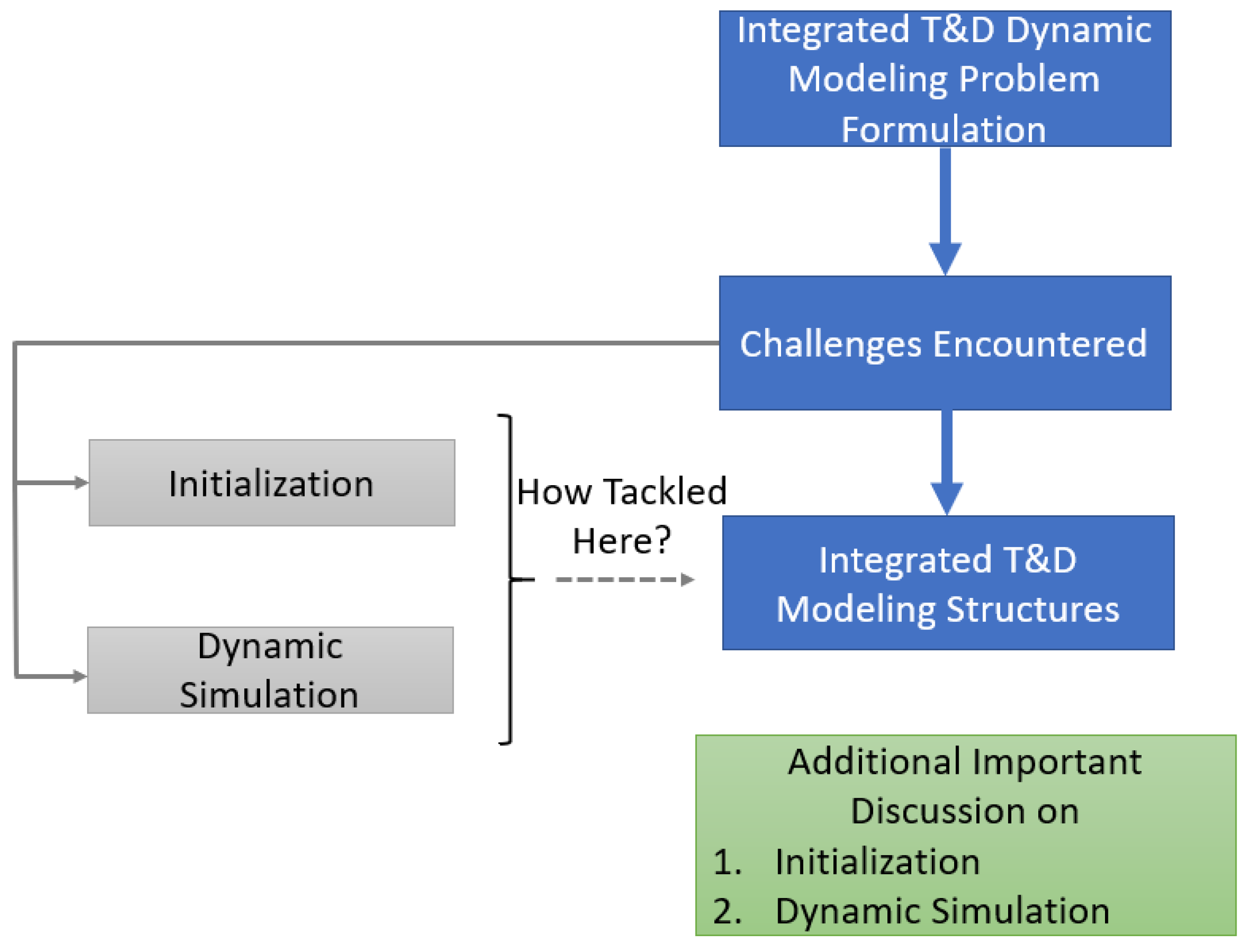 Integrated T&D Dynamic Modeling Problem Formulation

Challenges Encountered

Initialization

Dynamic Simulation

How Tackled Here?

Integrated T&D Modeling Structures

Additional Important Discussion on
1. Initialization
2. Dynamic Simulation